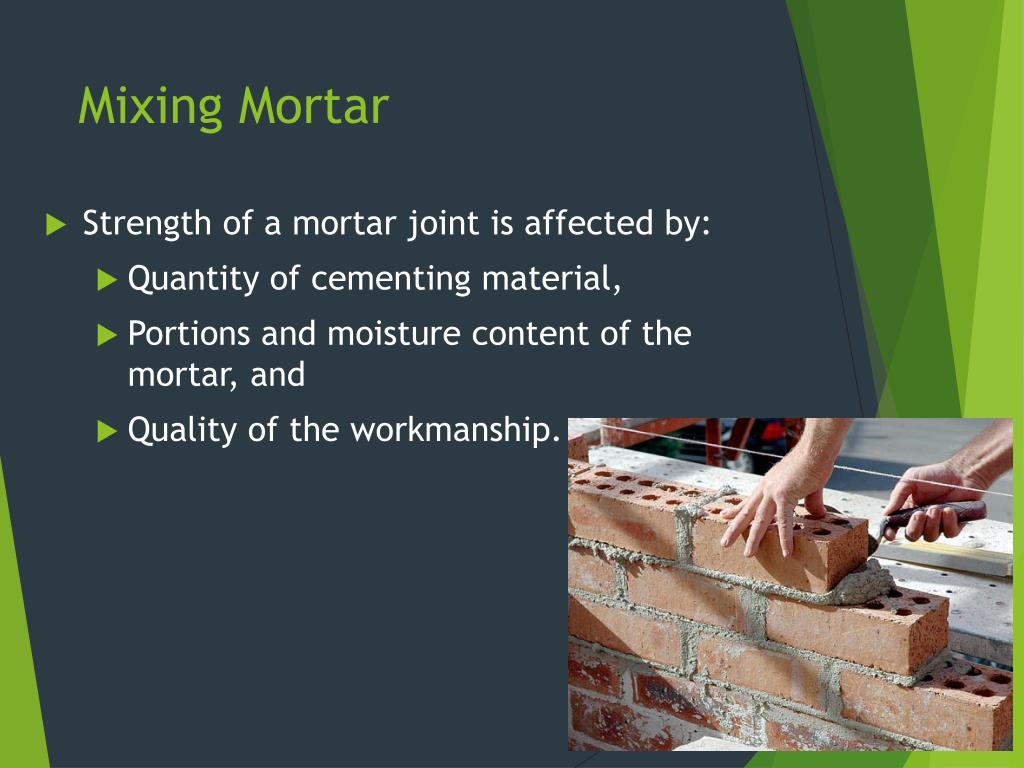 Mixing Mortar

Strength of a mortar joint is affected by:

Quantity of cementing material,

Portions and moisture content of the mortar, and

Quality of the workmanship.